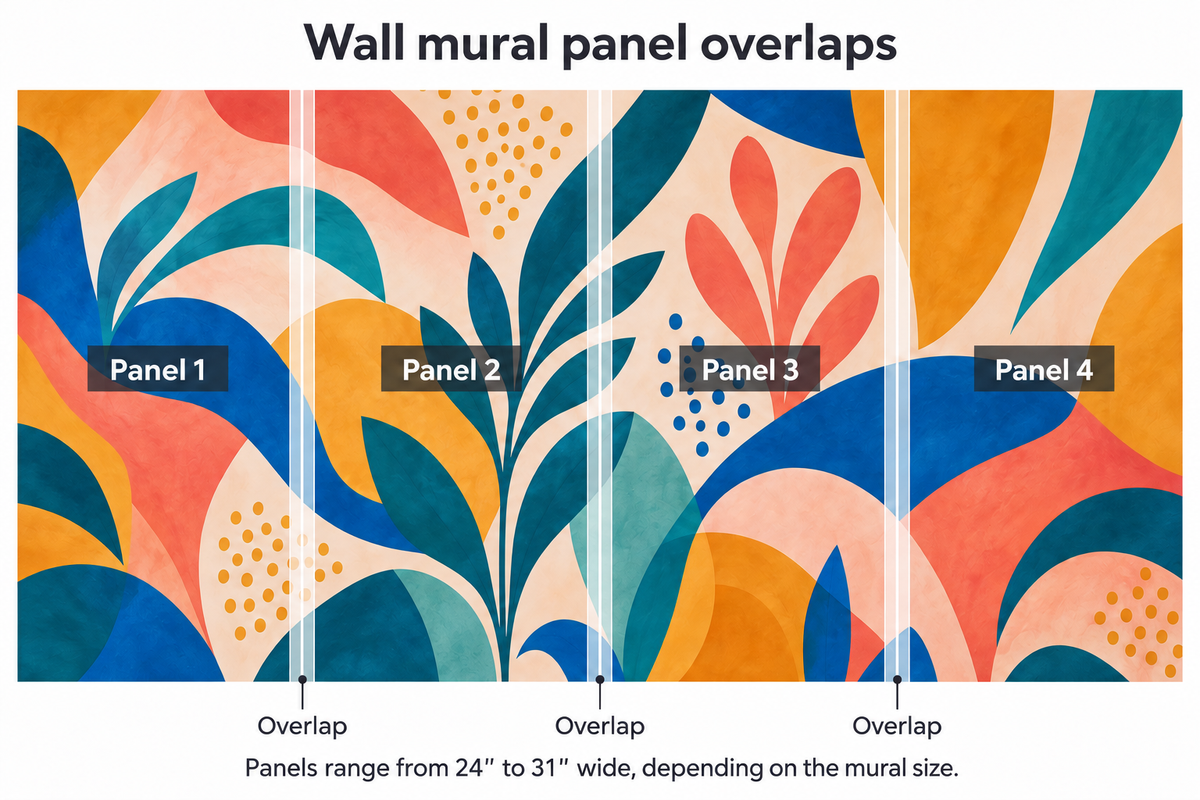 Wall mural panel overlaps

Panel 1
Panel 2
Panel 3
Panel 4

Overlap
Overlap
Overlap

Panels range from 24″ to 31″ wide, depending on the mural size.